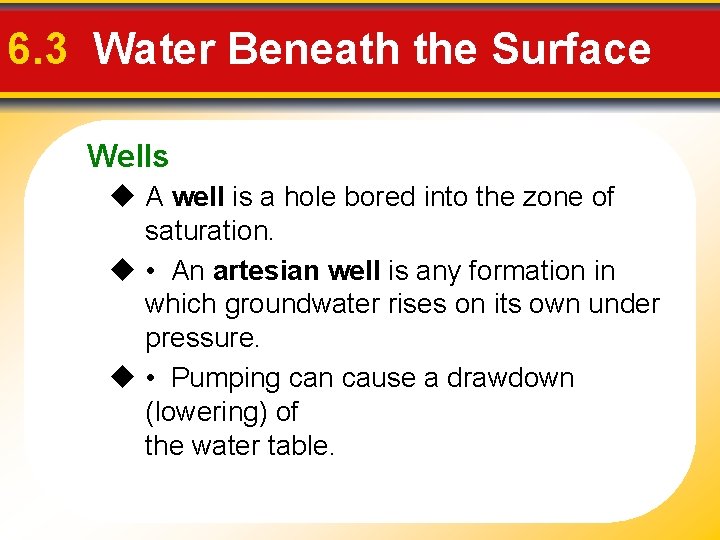 6.3 Water Beneath the Surface

Wells

◆ A well is a hole bored into the zone of saturation.

◆ • An artesian well is any formation in which groundwater rises on its own under pressure.

◆ • Pumping can cause a drawdown (lowering) of
the water table.